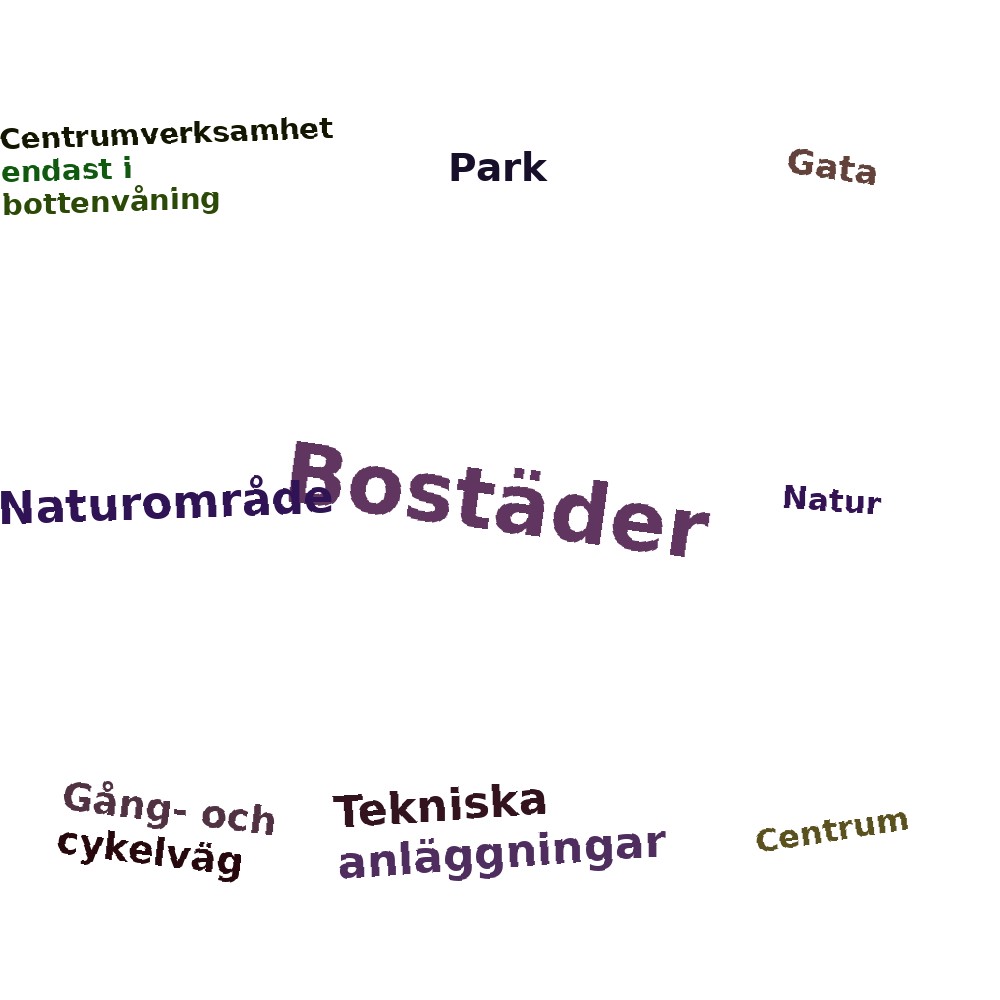 Centrumverksamhet endast i bottenvåning

Park

Gata

Naturområde

Bostäder

Natur

Gång- och cykelväg

Tekniska anläggningar

Centrum